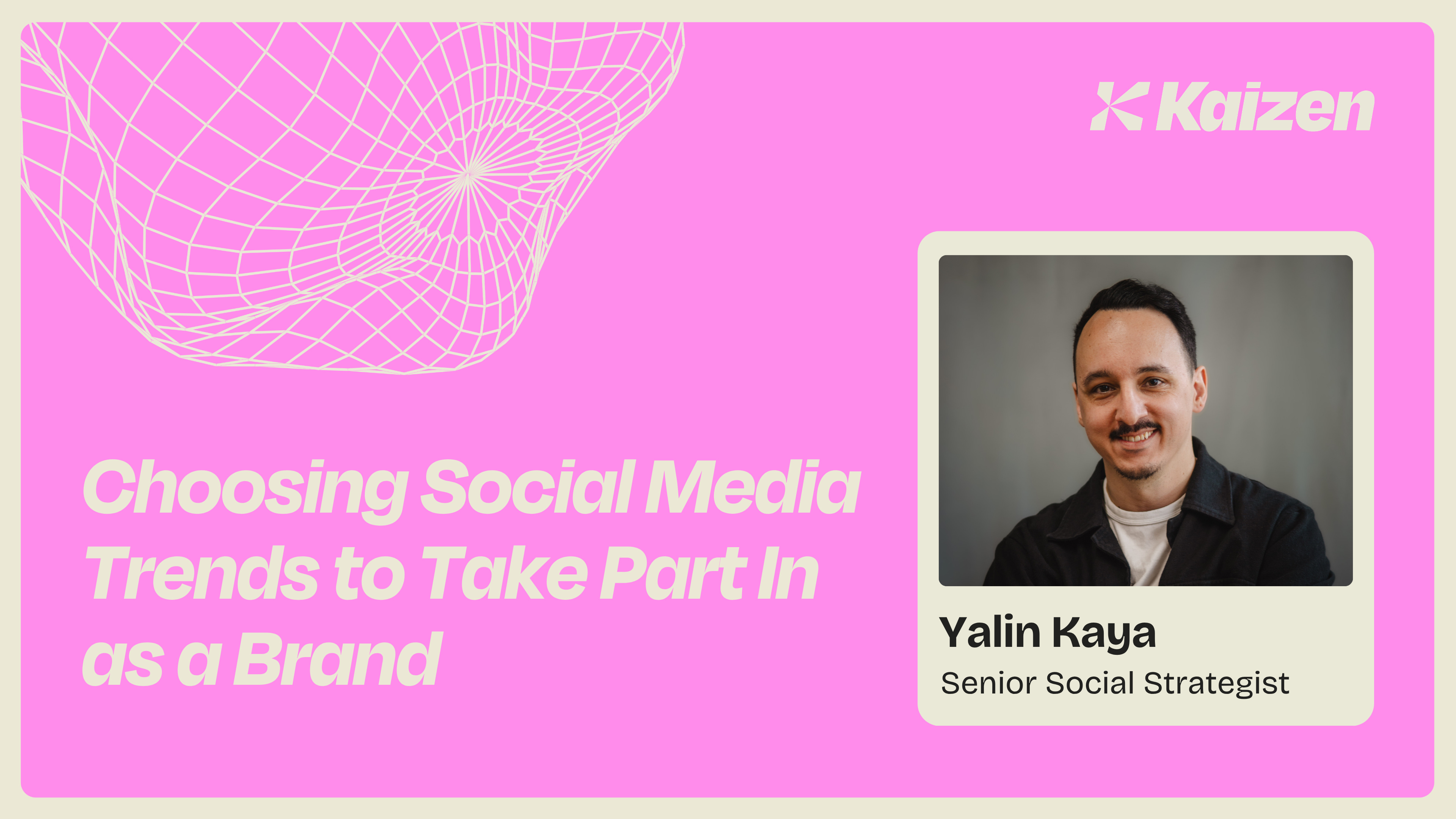 Kaizen

Choosing Social Media Trends to Take Part In as a Brand

Yalin Kaya
Senior Social Strategist